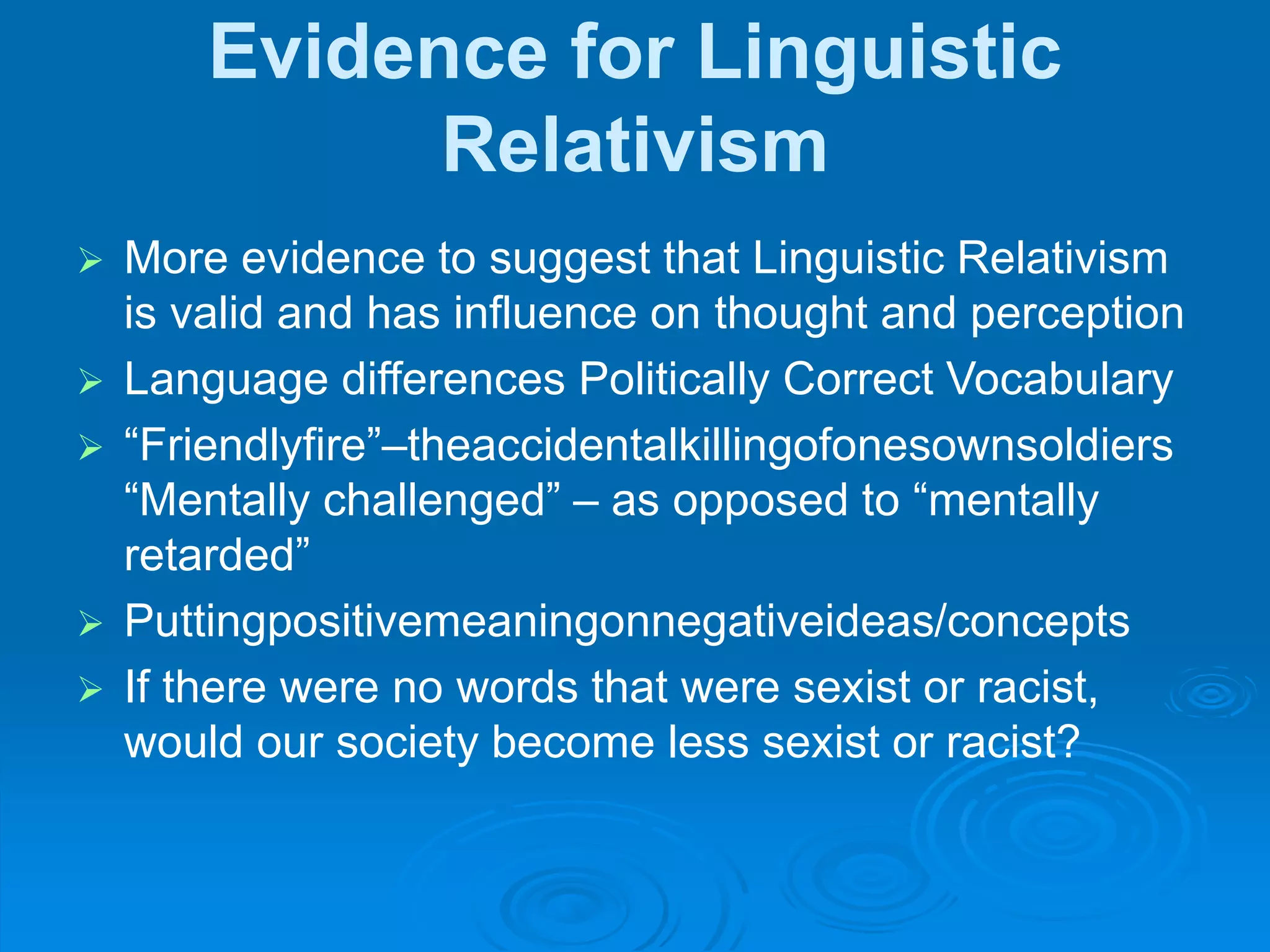 Evidence for Linguistic Relativism

➢ More evidence to suggest that Linguistic Relativism is valid and has influence on thought and perception

➢ Language differences Politically Correct Vocabulary

➢ “Friendlyfire”–theaccidentalkillingofonesownsoldiers “Mentally challenged” – as opposed to “mentally retarded”

➢ Puttingpositivemeaningonnegativeideas/concepts

➢ If there were no words that were sexist or racist, would our society become less sexist or racist?